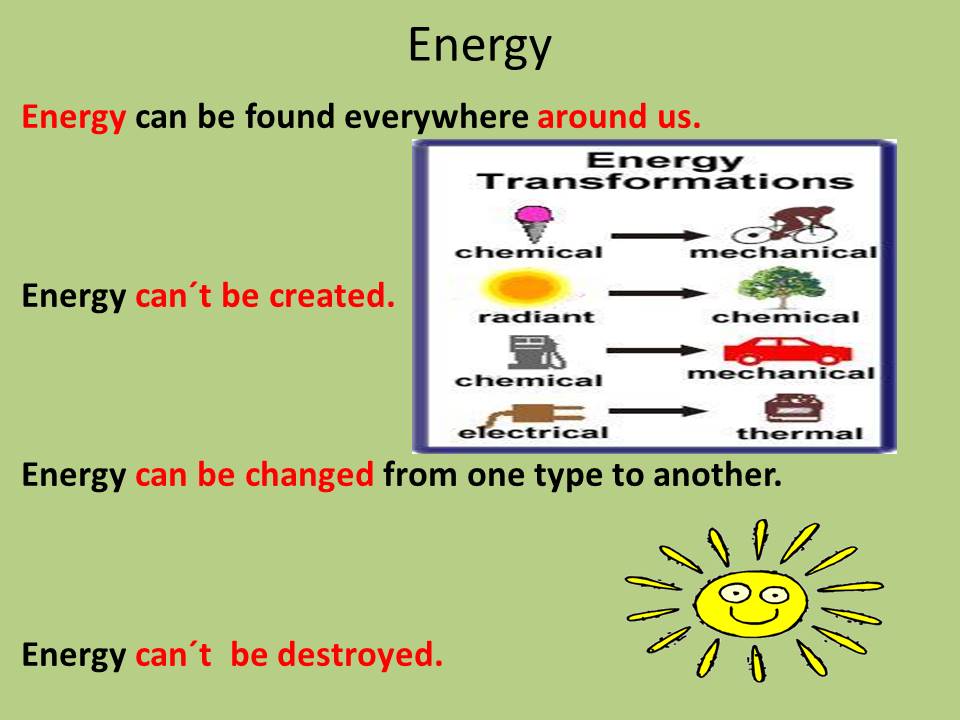 Energy

Energy can be found everywhere around us.

Energy Transformations

chemical → mechanical
radiant → chemical
chemical → mechanical
electrical → thermal

Energy can´t be created.

Energy can be changed from one type to another.

Energy can´t be destroyed.